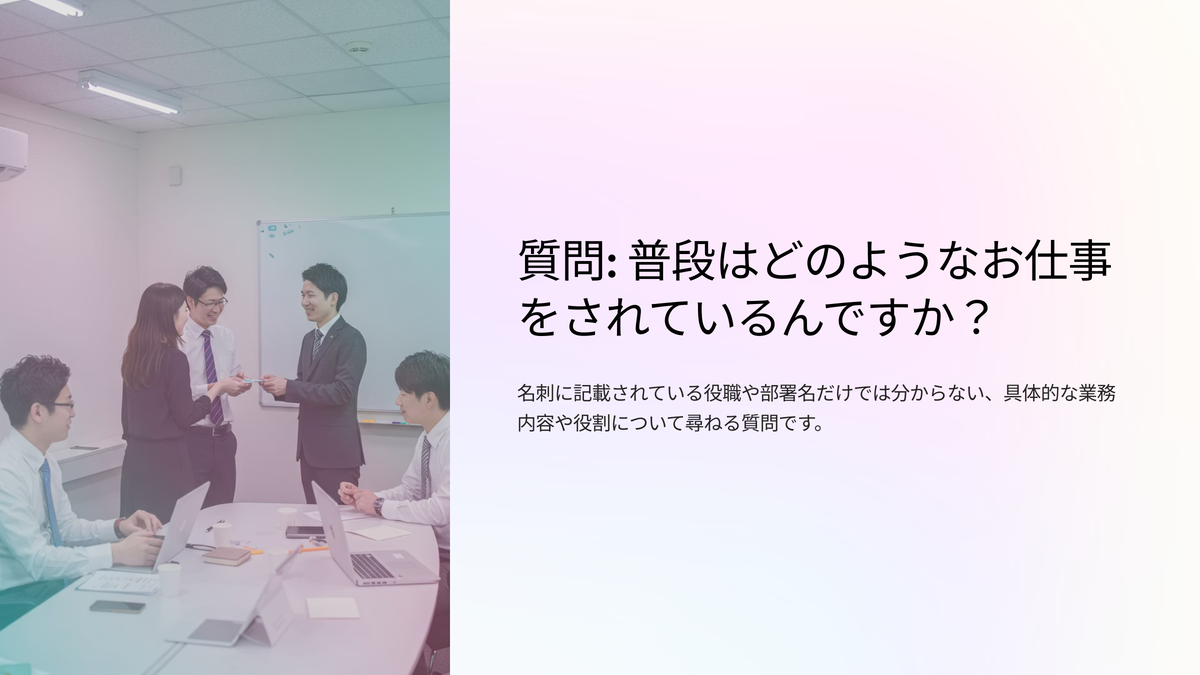 質問: 普段はどのようなお仕事をされているんですか？

名刺に記載されている役職や部署名だけでは分からない、具体的な業務内容や役割について尋ねる質問です。